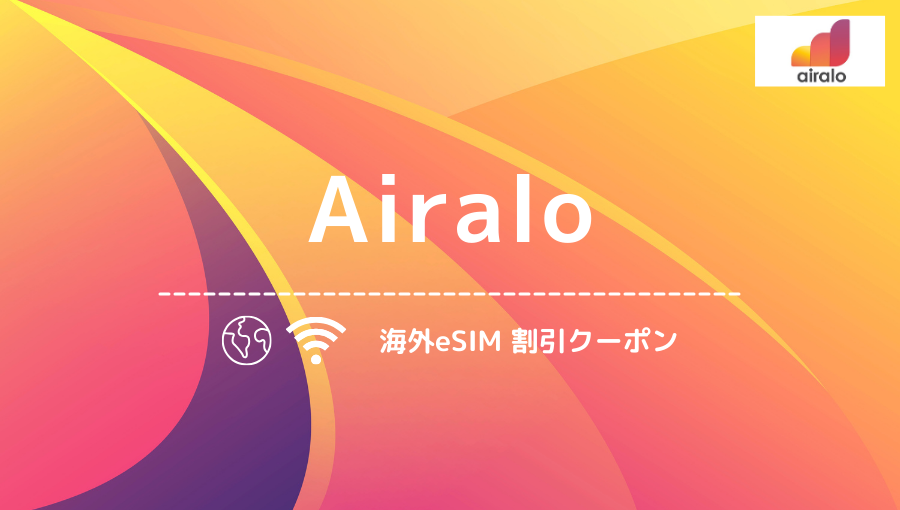 airalo

Airalo

海外eSIM 割引クーポン